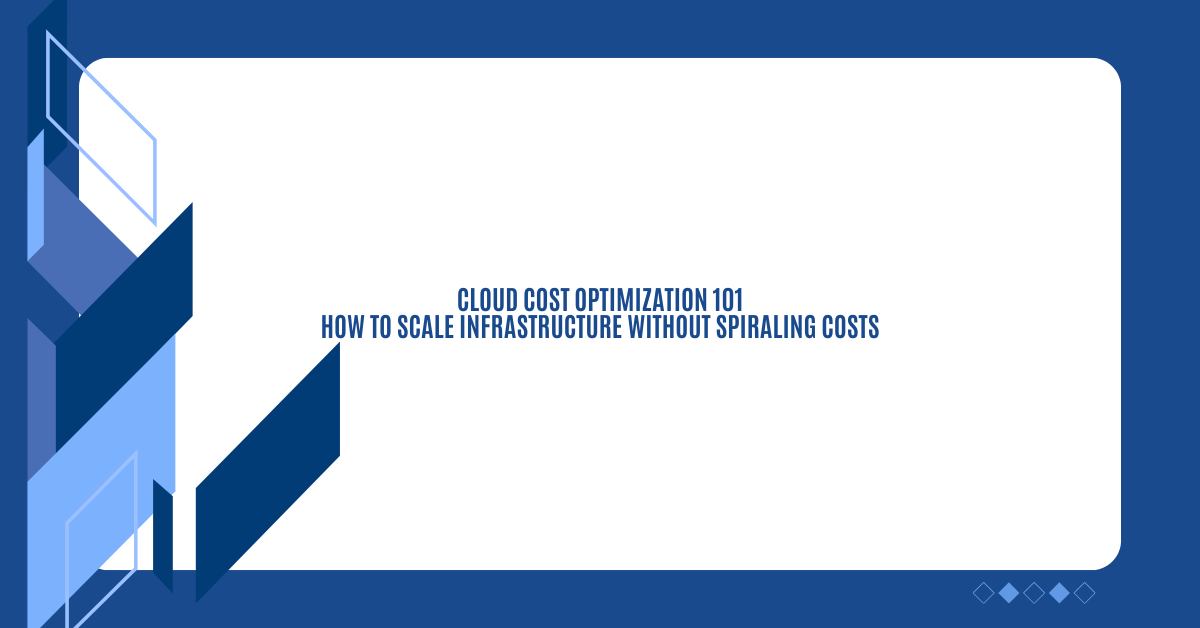 CLOUD COST OPTIMIZATION 101
HOW TO SCALE INFRASTRUCTURE WITHOUT SPIRALING COSTS